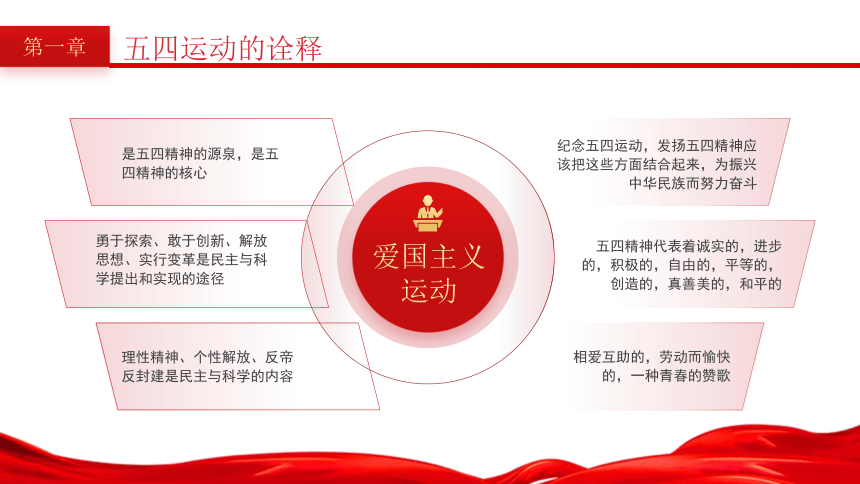 第一章

五四运动的诠释

是五四精神的源泉，是五四精神的核心

勇于探索、敢于创新、解放思想、实行变革是民主与科学提出和实现的途径

理性精神、个性解放、反帝反封建是民主与科学的内容

爱国主义运动

纪念五四运动，发扬五四精神应该把这些方面结合起来，为振兴中华民族而努力奋斗

五四精神代表着诚实的，进步的，积极的，自由的，平等的，创造的，真善美的，和平的

相爱互助的，劳动而愉快的，一种青春的赞歌